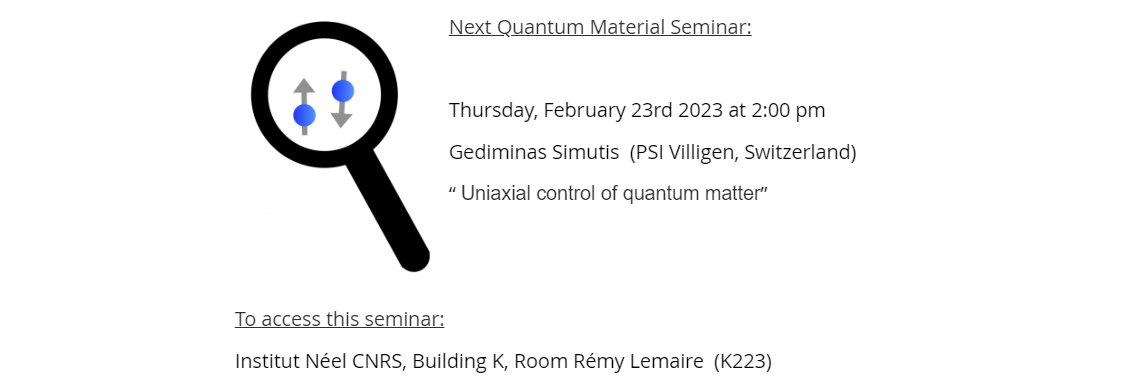 Next Quantum Material Seminar:

Thursday, February 23rd 2023 at 2:00 pm

Gediminas Simutis (PSI Villigen, Switzerland)

“ Uniaxial control of quantum matter”

To access this seminar:

Institut Néel CNRS, Building K, Room Rémy Lemaire (K223)